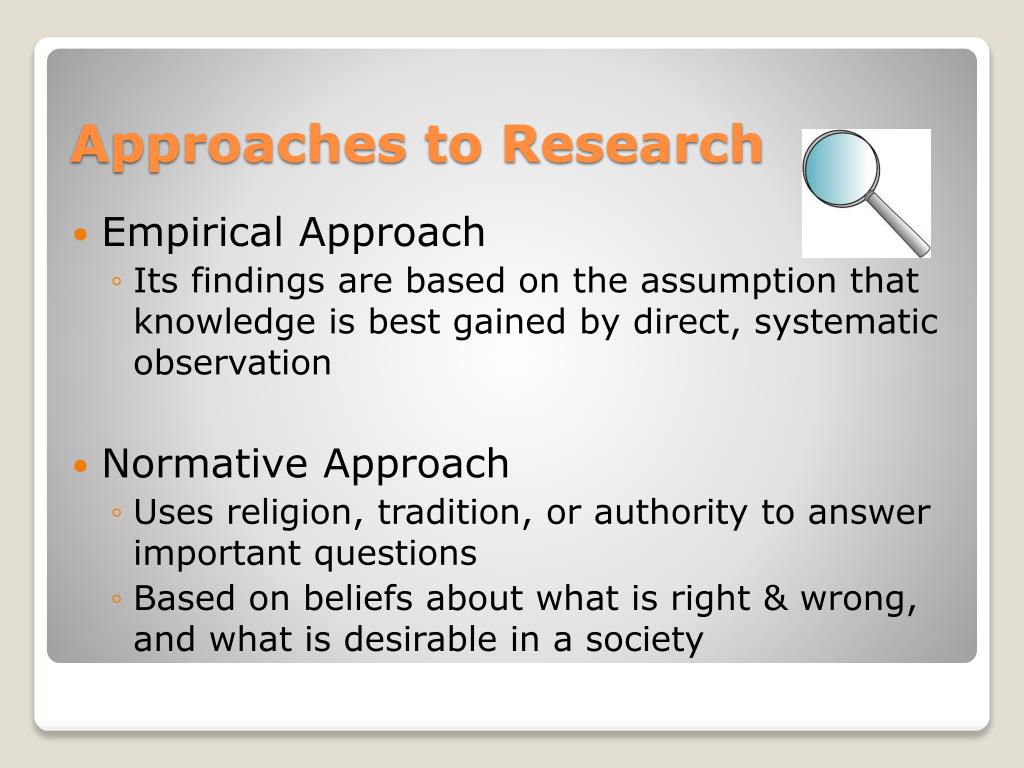 Approaches to Research

• Empirical Approach
◦ Its findings are based on the assumption that knowledge is best gained by direct, systematic observation

• Normative Approach
◦ Uses religion, tradition, or authority to answer important questions
◦ Based on beliefs about what is right & wrong, and what is desirable in a society